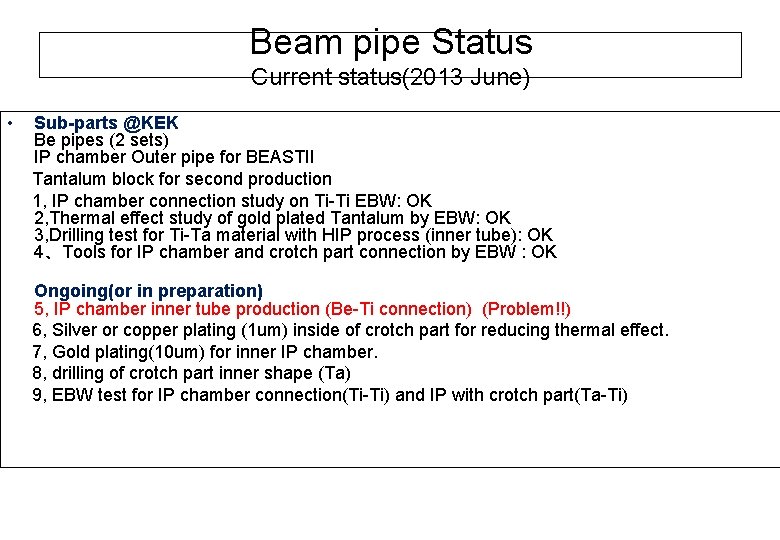 Beam pipe Status
Current status(2013 June)

• Sub-parts @KEK
Be pipes (2 sets)
IP chamber Outer pipe for BEASTII
Tantalum block for second production
1, IP chamber connection study on Ti-Ti EBW: OK
2,Thermal effect study of gold plated Tantalum by EBW: OK
3,Drilling test for Ti-Ta material with HIP process (inner tube): OK
4、Tools for IP chamber and crotch part connection by EBW : OK

Ongoing(or in preparation)
5, IP chamber inner tube production (Be-Ti connection) (Problem!!)
6, Silver or copper plating (1um) inside of crotch part for reducing thermal effect.
7, Gold plating(10um) for inner IP chamber.
8, drilling of crotch part inner shape (Ta)
9, EBW test for IP chamber connection(Ti-Ti) and IP with crotch part(Ta-Ti)